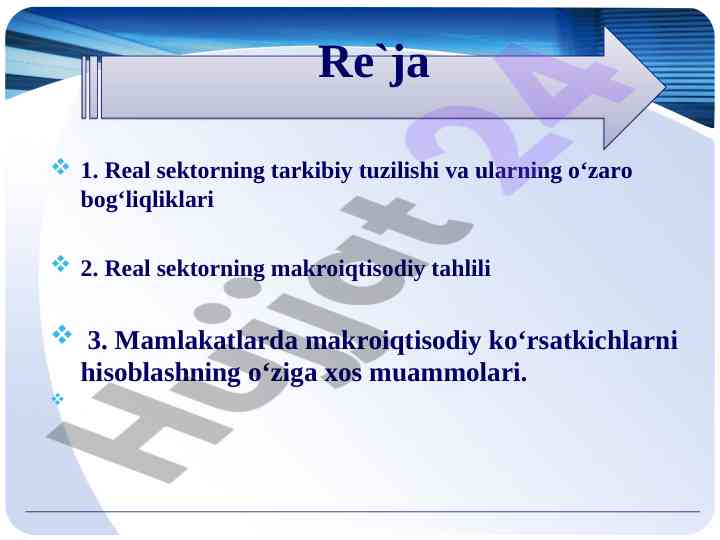 Re`ja

1. Real sektorning tarkibiy tuzilishi va ularning o‘zaro bog‘liqliklari

2. Real sektorning makroiqtisodiy tahlili

3. Mamlakatlarda makroiqtisodiy ko‘rsatkichlarni hisoblashning o‘ziga xos muammolari.

Hujjat 24